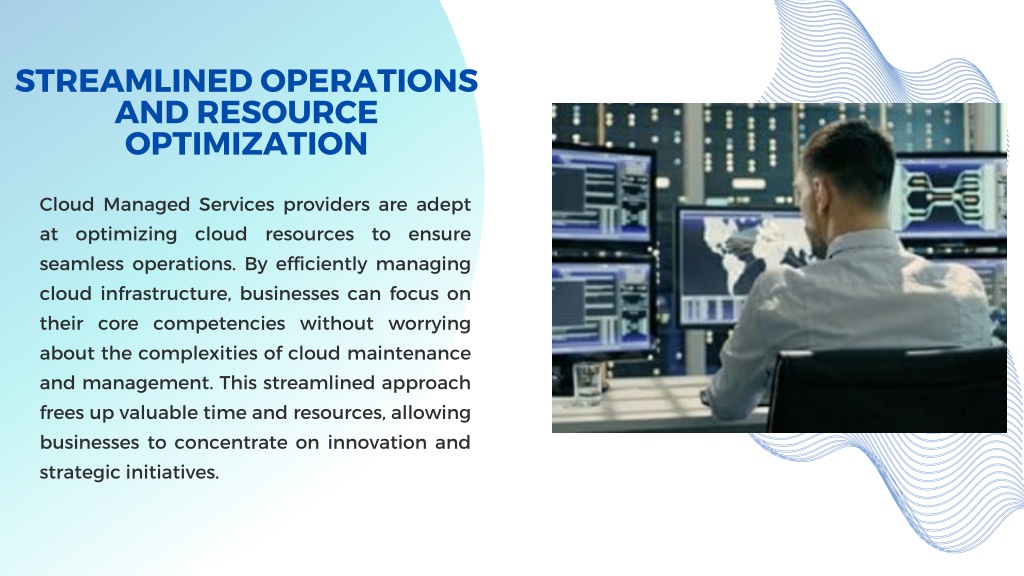 STREAMLINED OPERATIONS AND RESOURCE OPTIMIZATION

Cloud Managed Services providers are adept at optimizing cloud resources to ensure seamless operations. By efficiently managing cloud infrastructure, businesses can focus on their core competencies without worrying about the complexities of cloud maintenance and management. This streamlined approach frees up valuable time and resources, allowing businesses to concentrate on innovation and strategic initiatives.